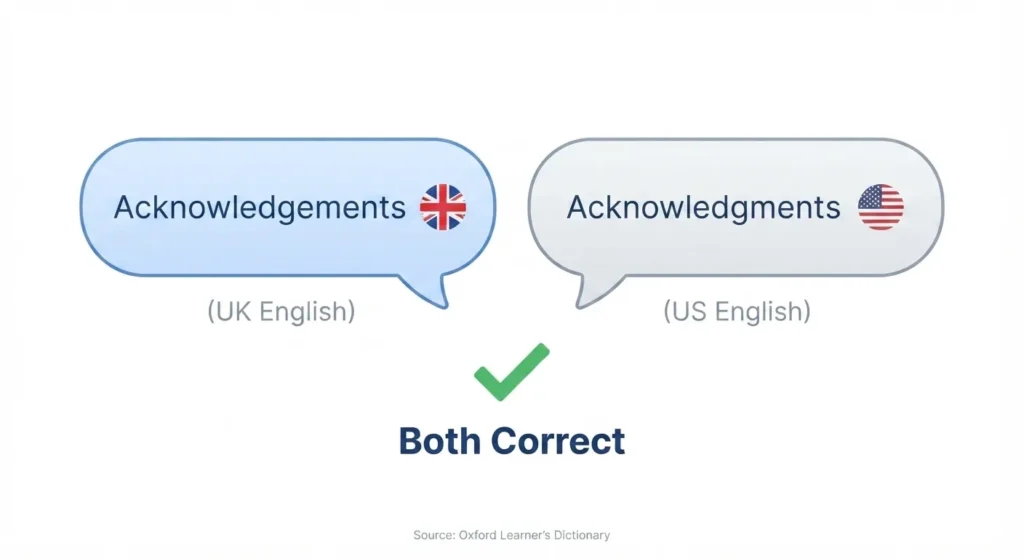 Acknowledgements

(UK English)

Acknowledgments

(US English)

Both Correct

Source: Oxford Learner's Dictionary